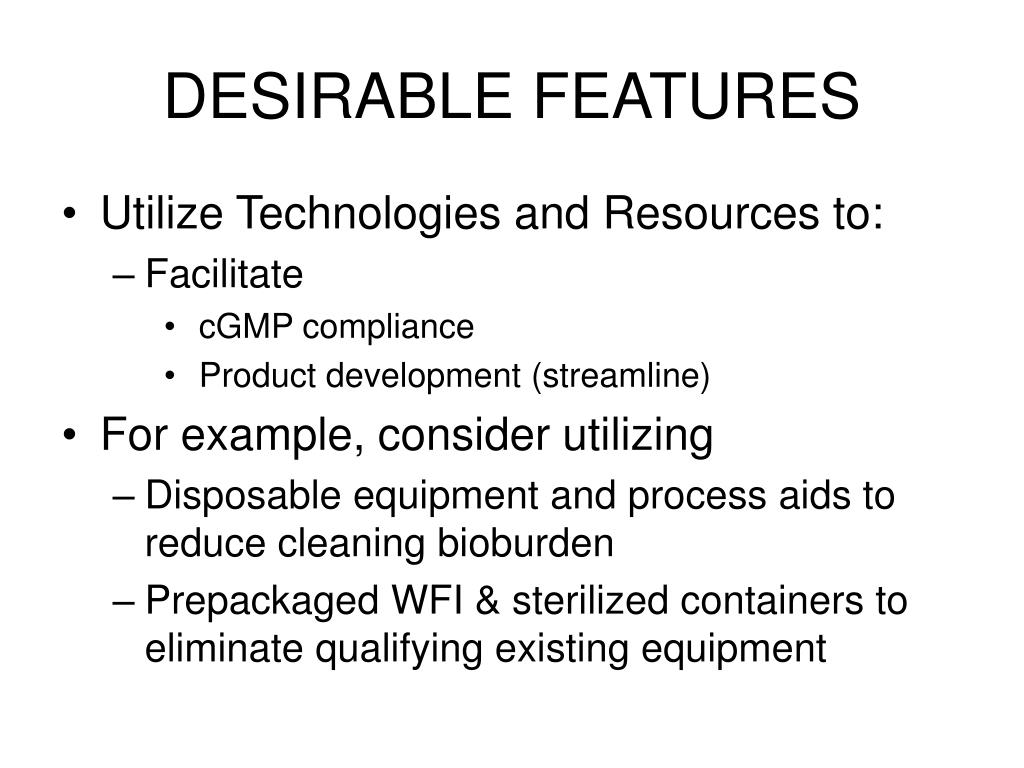 DESIRABLE FEATURES

• Utilize Technologies and Resources to:
– Facilitate
• cGMP compliance
• Product development (streamline)
• For example, consider utilizing
– Disposable equipment and process aids to reduce cleaning bioburden
– Prepackaged WFI & sterilized containers to eliminate qualifying existing equipment